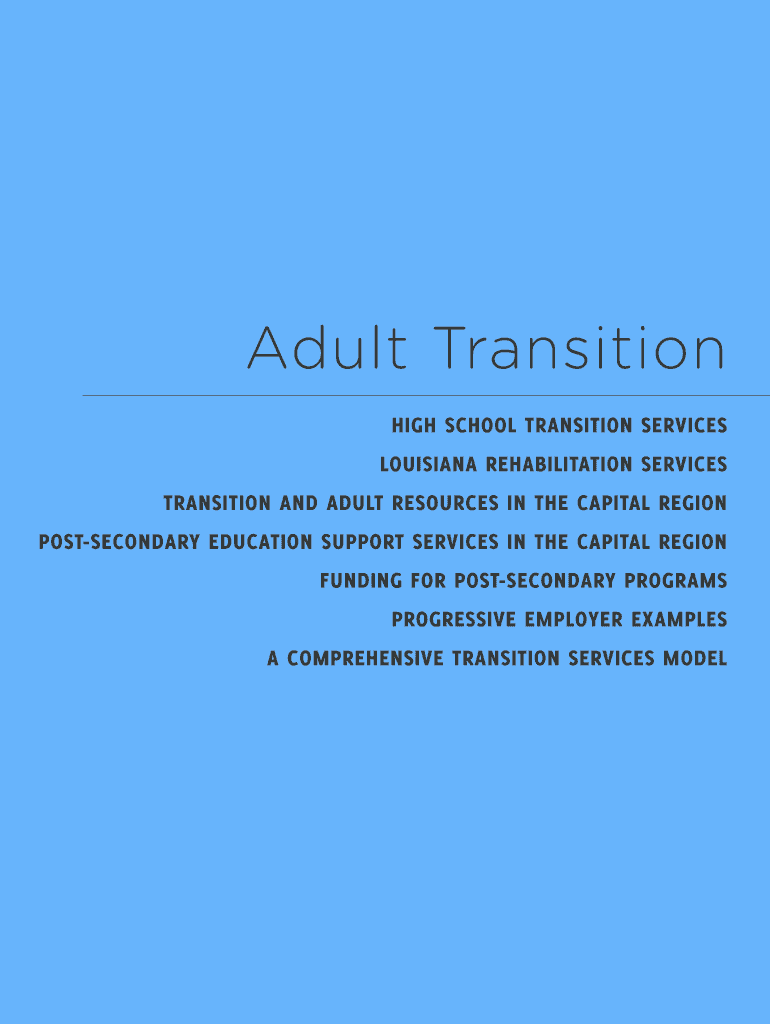 Adult Transition

HIGH SCHOOL TRANSITION SERVICES

LOUISIANA REHABILITATION SERVICES

TRANSITION AND ADULT RESOURCES IN THE CAPITAL REGION

POST-SECONDARY EDUCATION SUPPORT SERVICES IN THE CAPITAL REGION

FUNDING FOR POST-SECONDARY PROGRAMS

PROGRESSIVE EMPLOYER EXAMPLES

A COMPREHENSIVE TRANSITION SERVICES MODEL